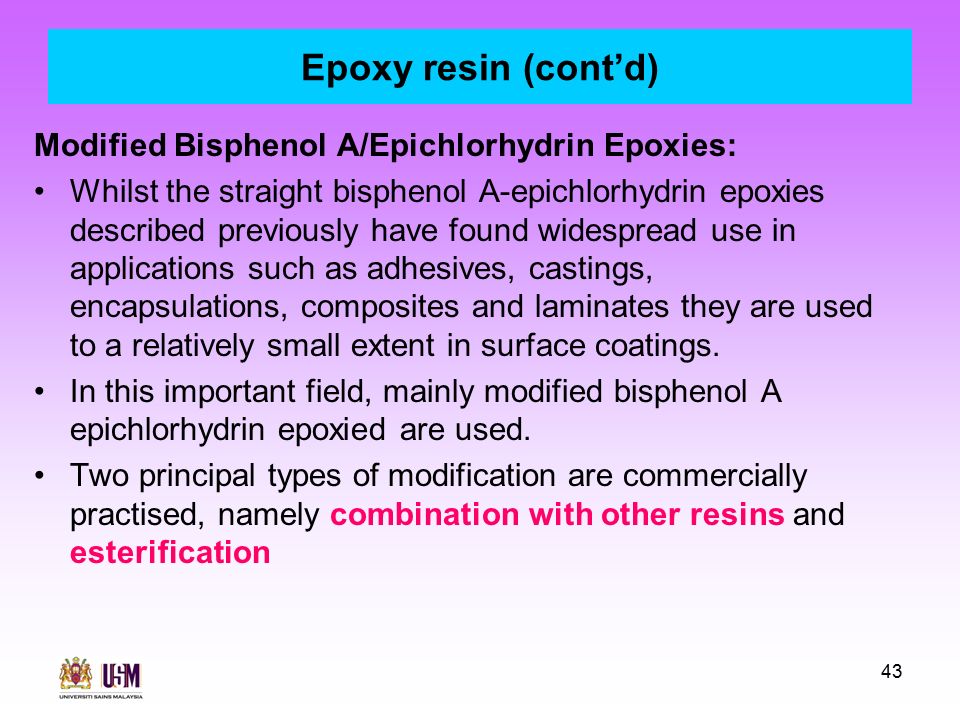 Epoxy resin (cont'd)

Modified Bisphenol A/Epichlorhydrin Epoxies:

• Whilst the straight bisphenol A-epichlorhydrin epoxies described previously have found widespread use in applications such as adhesives, castings, encapsulations, composites and laminates they are used to a relatively small extent in surface coatings.

• In this important field, mainly modified bisphenol A epichlorhydrin epoxied are used.

• Two principal types of modification are commercially practised, namely combination with other resins and esterification

USM
UNIVERSITI SAINS MALAYSIA

43